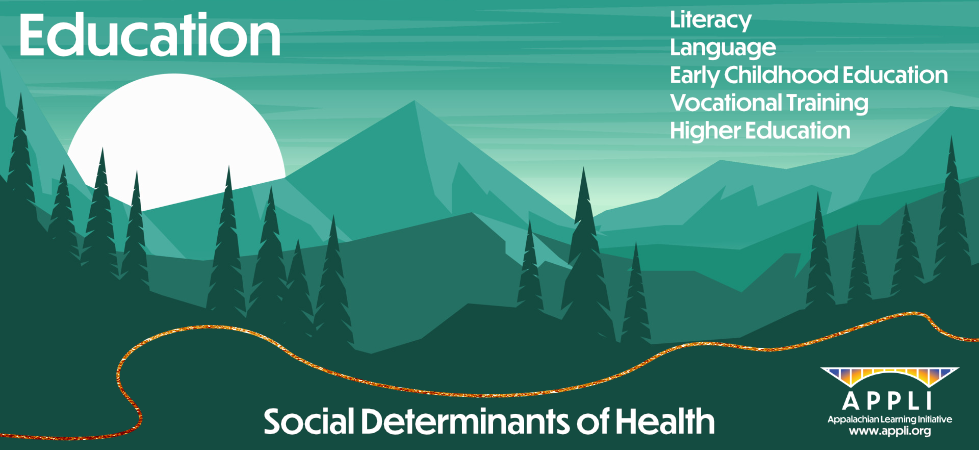 Education

Literacy
Language
Early Childhood Education
Vocational Training
Higher Education

Social Determinants of Health

APPLI
Appalachian Learning Initiative
www.appli.org